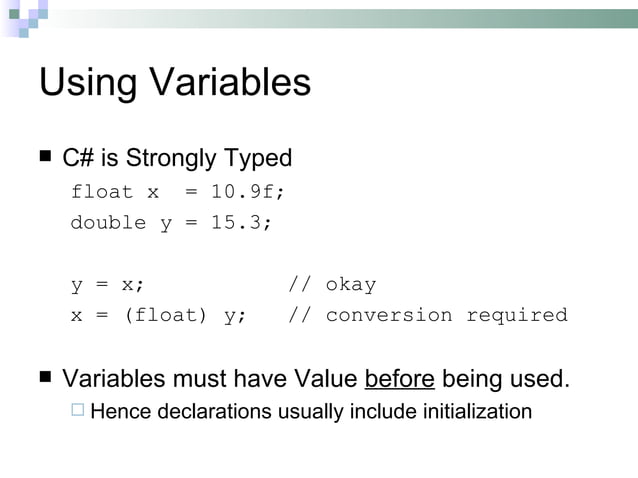 Using Variables

■ C# is Strongly Typed

float x  = 10.9f;
double y = 15.3;

y = x;            // okay
x = (float) y;    // conversion required

■ Variables must have Value before being used.

□ Hence declarations usually include initialization